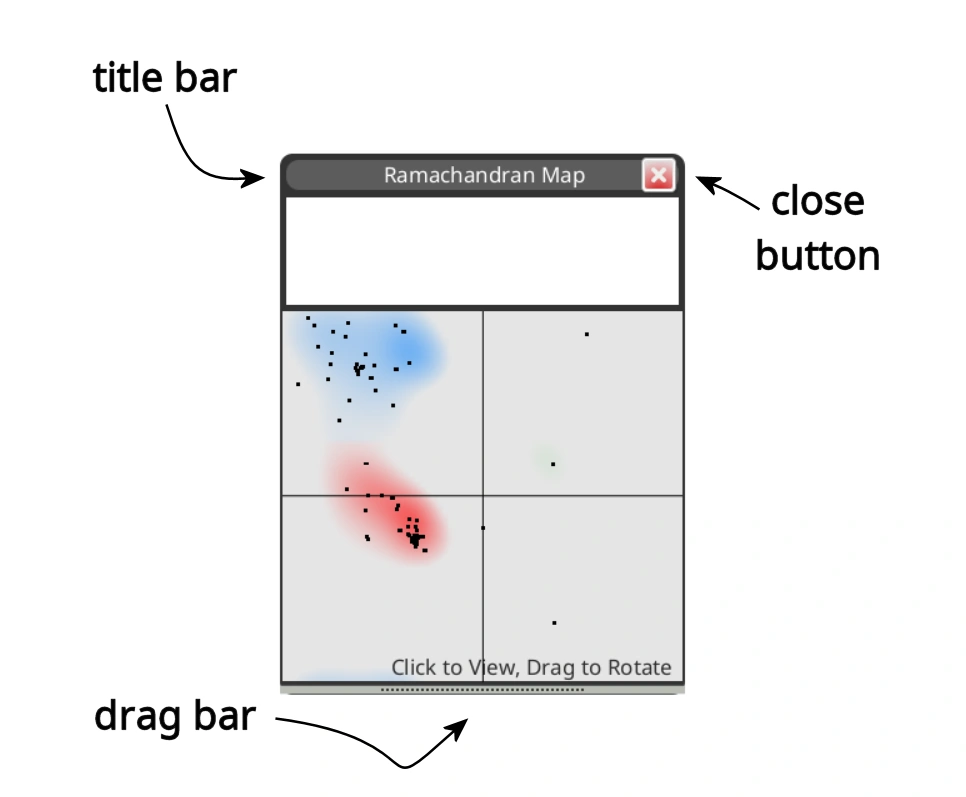 title bar

Ramachandran Map

close button

Click to View, Drag to Rotate

drag bar